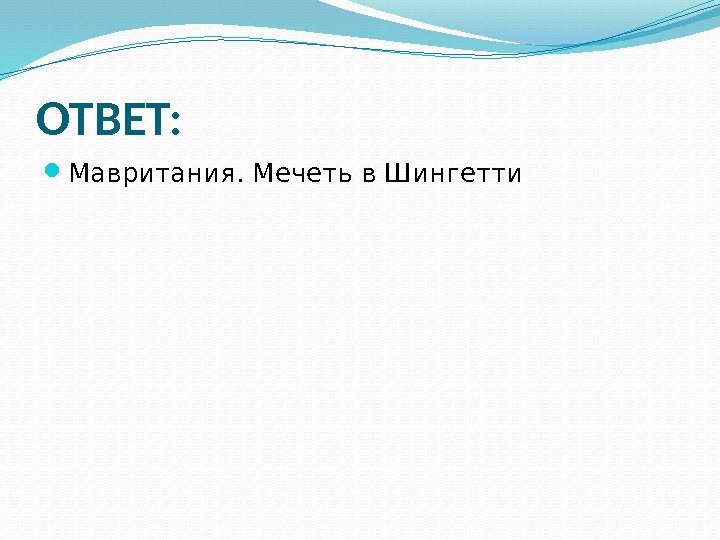 ОТВЕТ:

Мавритания. Мечеть в Шингетти